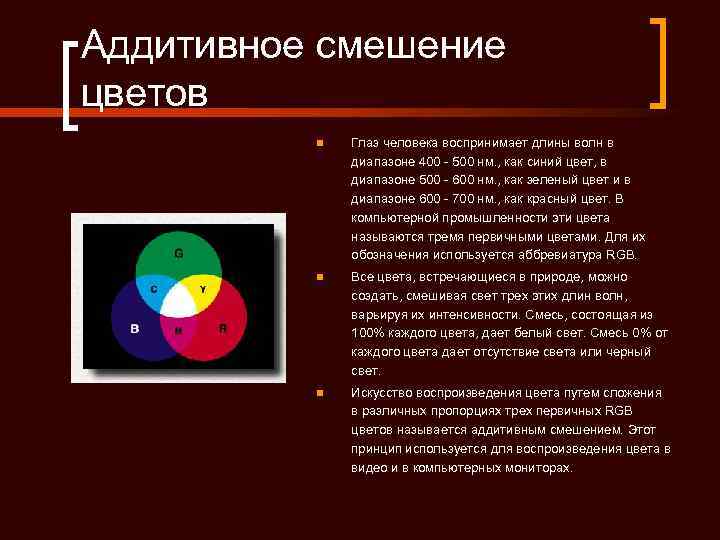 Аддитивное смешение цветов

G

C

Y

B

M

R

Глаз человека воспринимает длины волн в диапазоне 400 - 500 нм., как синий цвет, в диапазоне 500 - 600 нм., как зеленый цвет и в диапазоне 600 - 700 нм., как красный цвет. В компьютерной промышленности эти цвета называются тремя первичными цветами. Для их обозначения используется аббревиатура RGB.

Все цвета, встречающиеся в природе, можно создать, смешивая свет трех этих длин волн, варьируя их интенсивности. Смесь, состоящая из 100% каждого цвета, дает белый свет. Смесь 0% от каждого цвета дает отсутствие света или черный свет.

Искусство воспроизведения цвета путем сложения в различных пропорциях трех первичных RGB цветов называется аддитивным смешением. Этот принцип используется для воспроизведения цвета в видео и в компьютерных мониторах.